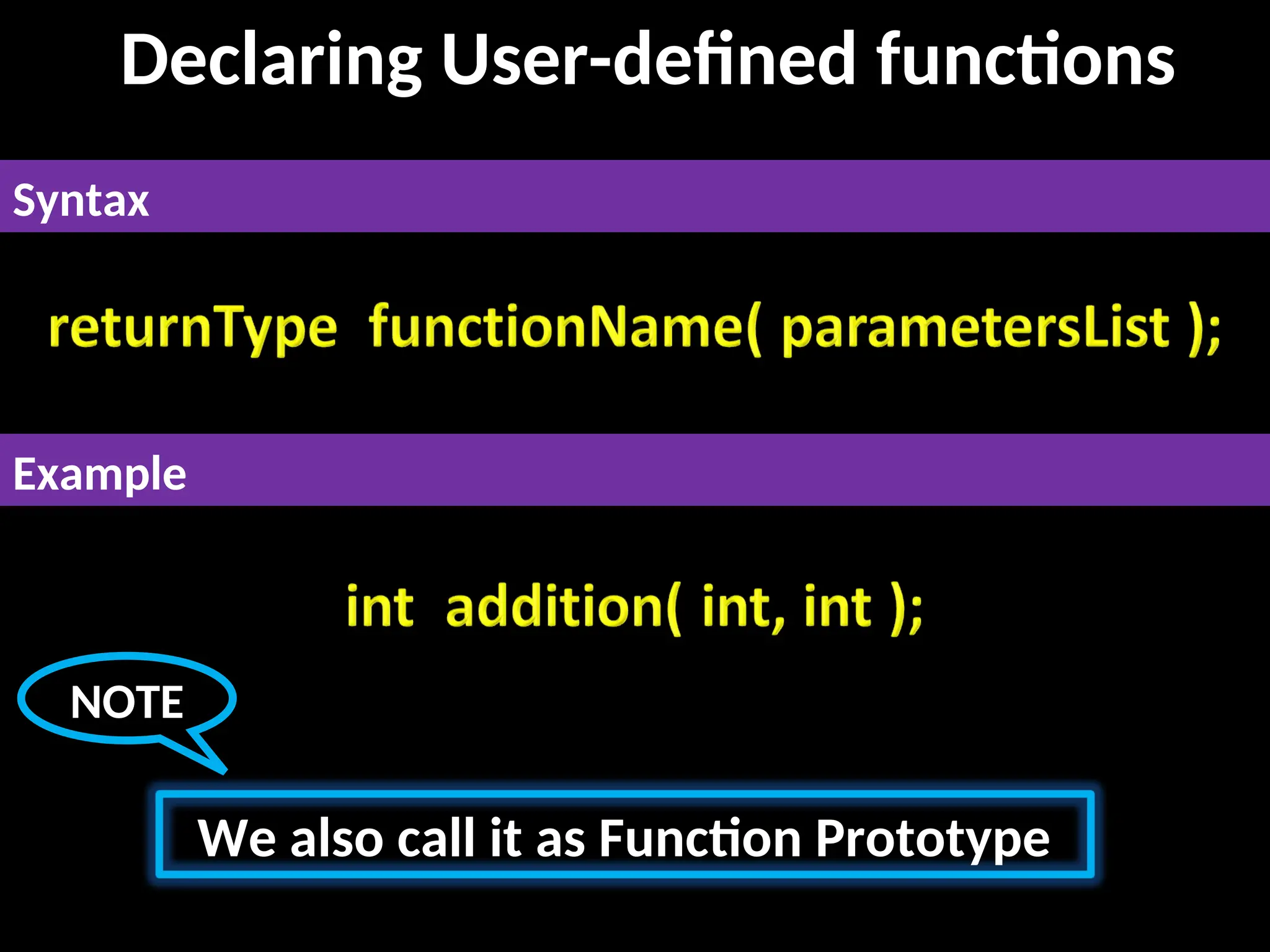 Declaring User-defined functions

Syntax

returnType functionName( parametersList );

Example

int addition( int, int );

NOTE

We also call it as Function Prototype